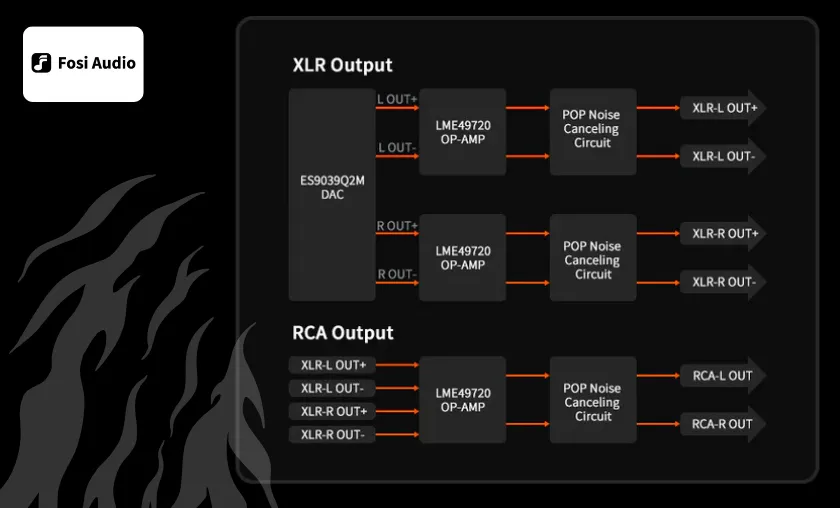 Fosi Audio

XLR Output

ES9039Q2M DAC

L OUT+

L OUT-

LME49720 OP-AMP

POP Noise Canceling Circuit

XLR-L OUT+

XLR-L OUT-

R OUT+

R OUT-

LME49720 OP-AMP

POP Noise Canceling Circuit

XLR-R OUT+

XLR-R OUT-

RCA Output

XLR-L OUT+

XLR-L OUT-

XLR-R OUT+

XLR-R OUT-

LME49720 OP-AMP

POP Noise Canceling Circuit

RCA-L OUT

RCA-R OUT